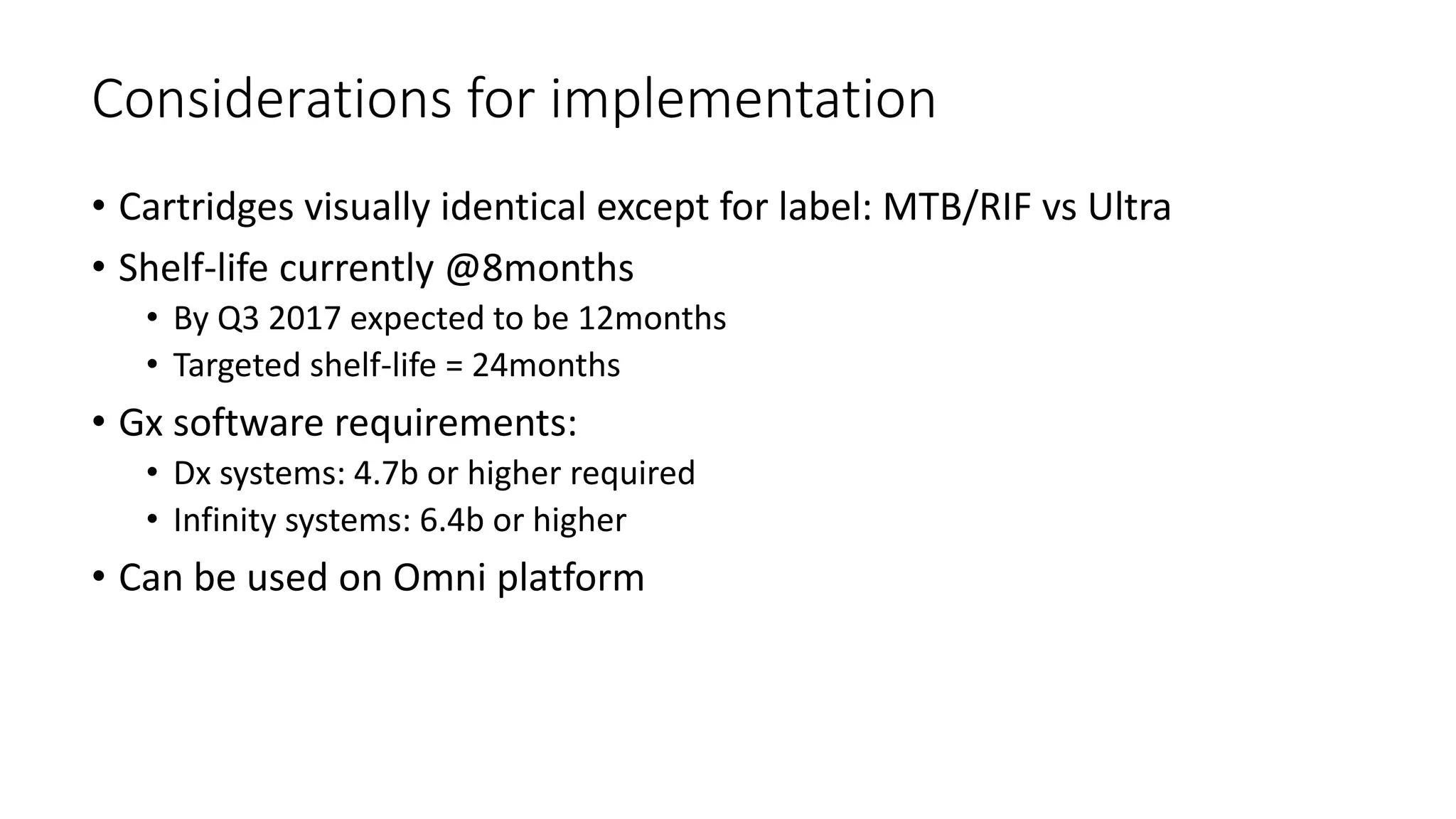 Considerations for implementation

• Cartridges visually identical except for label: MTB/RIF vs Ultra
• Shelf-life currently @8months
  • By Q3 2017 expected to be 12months
  • Targeted shelf-life = 24months
• Gx software requirements:
  • Dx systems: 4.7b or higher required
  • Infinity systems: 6.4b or higher
• Can be used on Omni platform